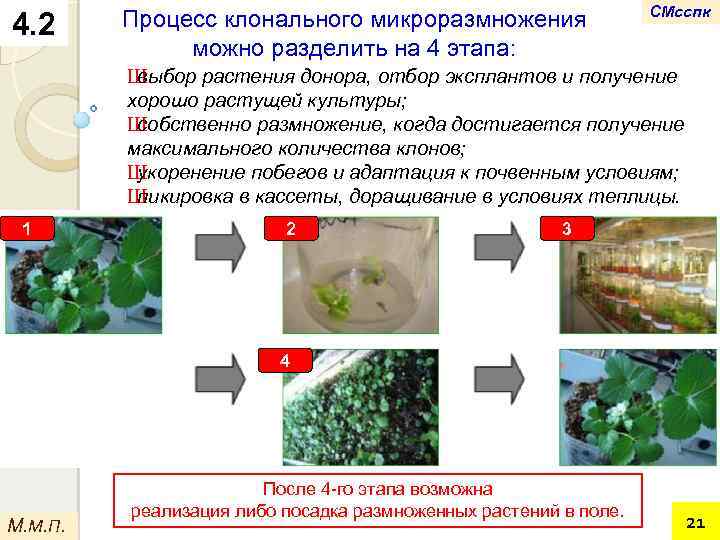 4.2

СМсспк

Процесс клонального микроразмножения можно разделить на 4 этапа:

Ш выбор растения донора, отбор эксплантов и получение хорошо растущей культуры;
Ш собственно размножение, когда достигается получение максимального количества клонов;
Ш укоренение побегов и адаптация к почвенным условиям;
Ш пикировка в кассеты, доращивание в условиях теплицы.

1

2

3

4

После 4-го этапа возможна реализация либо посадка размноженных растений в поле.

М.м.п.

21